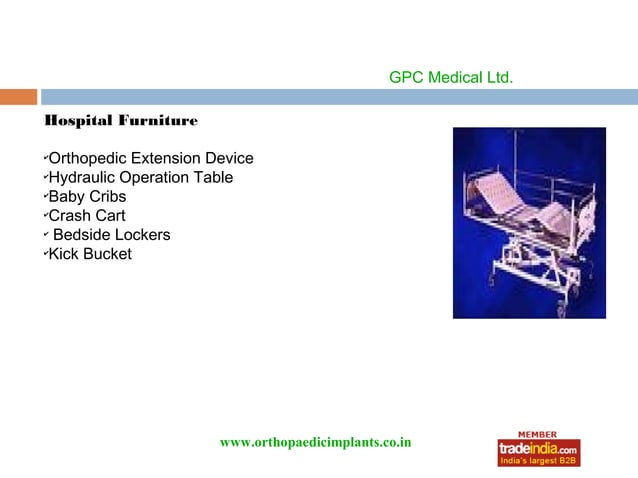 GPC Medical Ltd.

Hospital Furniture

✓Orthopedic Extension Device
✓Hydraulic Operation Table
✓Baby Cribs
✓Crash Cart
✓ Bedside Lockers
✓Kick Bucket

www.orthopaedicimplants.co.in

MEMBER
tradeindia.com
India's largest B2B